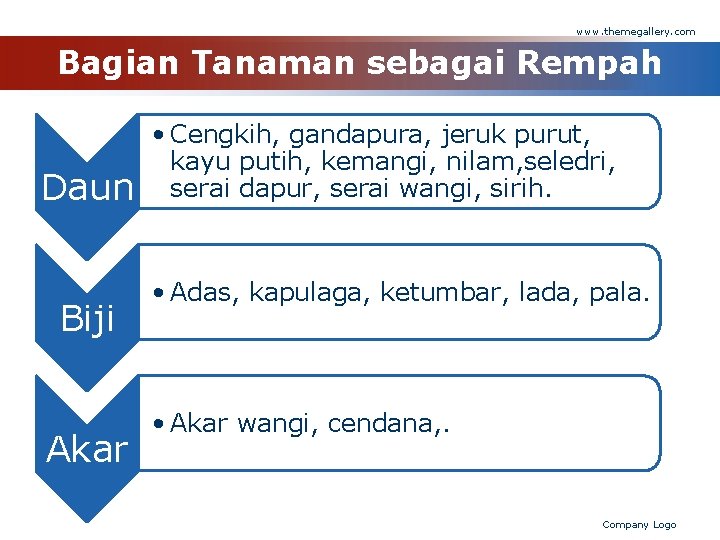 www.themegallery.com

Bagian Tanaman sebagai Rempah

Daun

• Cengkih, gandapura, jeruk purut, kayu putih, kemangi, nilam,seledri, serai dapur, serai wangi, sirih.

Biji

• Adas, kapulaga, ketumbar, lada, pala.

Akar

• Akar wangi, cendana,.

Company Logo